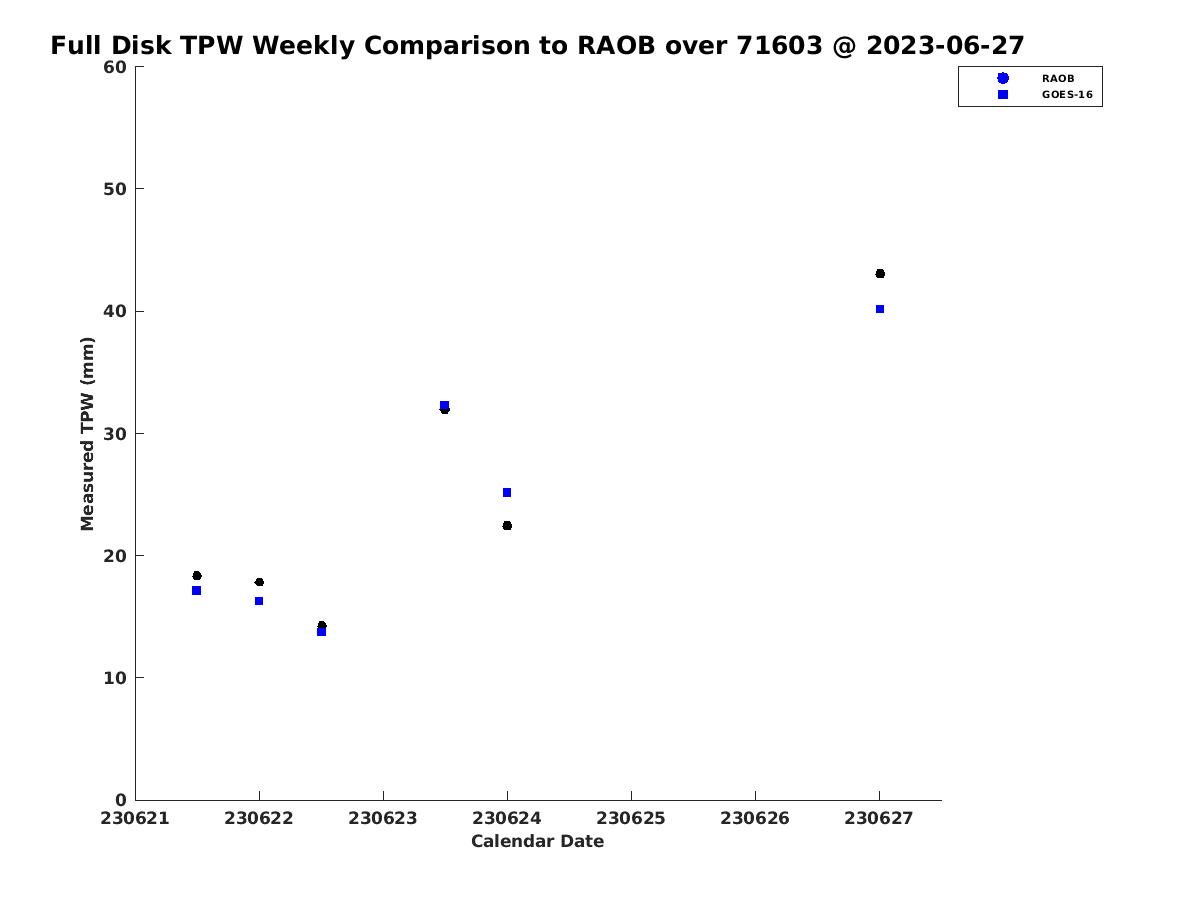 Full Disk TPW Weekly Comparison to RAOB over 71603 @ 2023-06-27

RAOB
GOES-16

Measured TPW (mm)

60
50
40
30
20
10
0

230621
230622
230623
230624
230625
230626
230627

Calendar Date